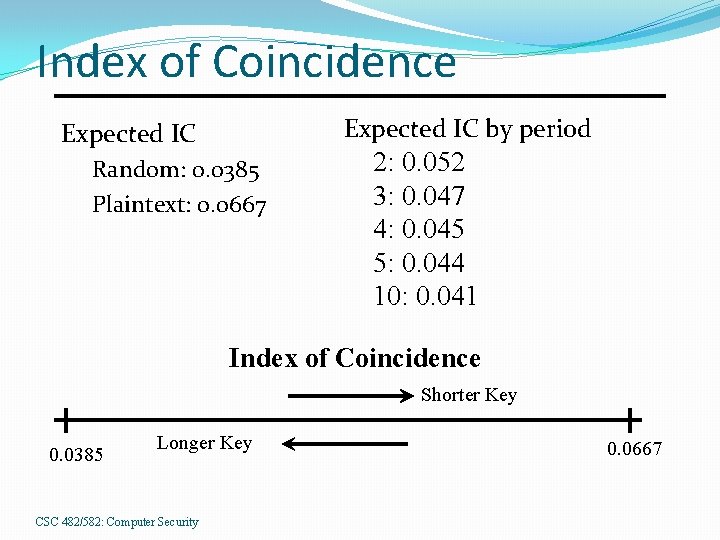 Index of Coincidence

Expected IC
Random: 0.0385
Plaintext: 0.0667

Expected IC by period
2: 0.052
3: 0.047
4: 0.045
5: 0.044
10: 0.041

Index of Coincidence

Shorter Key

Longer Key

0.0385

0.0667

CSC 482/582: Computer Security